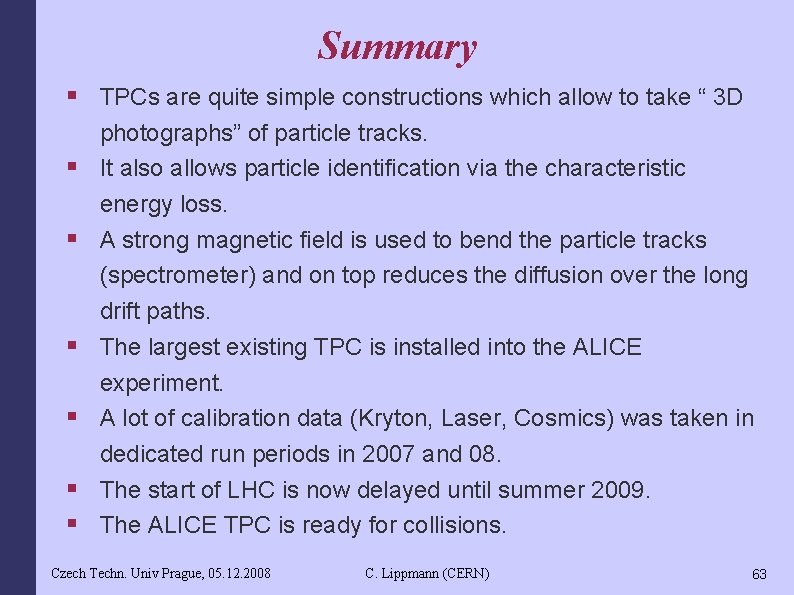 Summary

▪ TPCs are quite simple constructions which allow to take “ 3D photographs” of particle tracks.
▪ It also allows particle identification via the characteristic energy loss.
▪ A strong magnetic field is used to bend the particle tracks (spectrometer) and on top reduces the diffusion over the long drift paths.
▪ The largest existing TPC is installed into the ALICE experiment.
▪ A lot of calibration data (Kryton, Laser, Cosmics) was taken in dedicated run periods in 2007 and 08.
▪ The start of LHC is now delayed until summer 2009.
▪ The ALICE TPC is ready for collisions.

Czech Techn. Univ Prague, 05.12.2008 C. Lippmann (CERN) 63